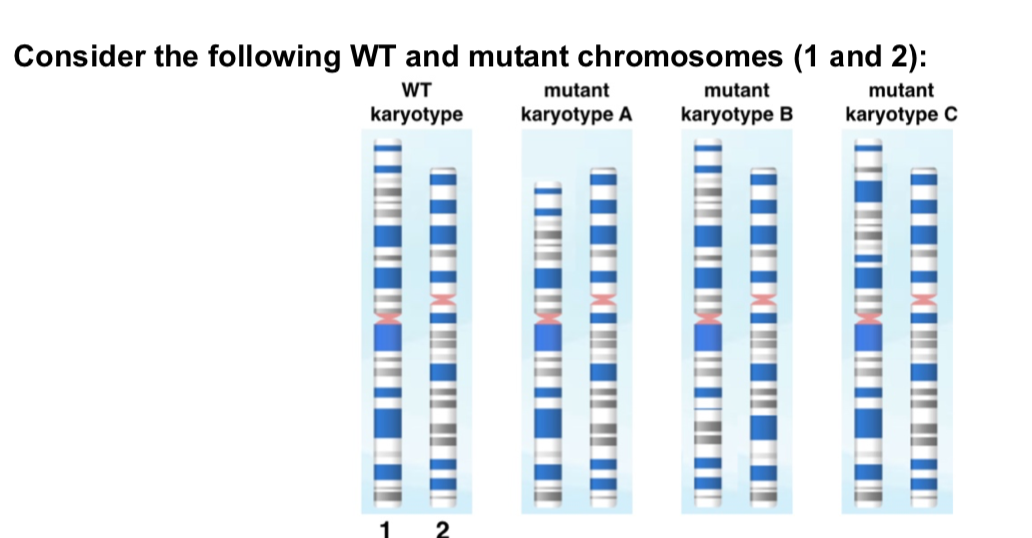 Consider the following WT and mutant chromosomes (1 and 2):

WT karyotype

mutant karyotype A

mutant karyotype B

mutant karyotype C

1 2